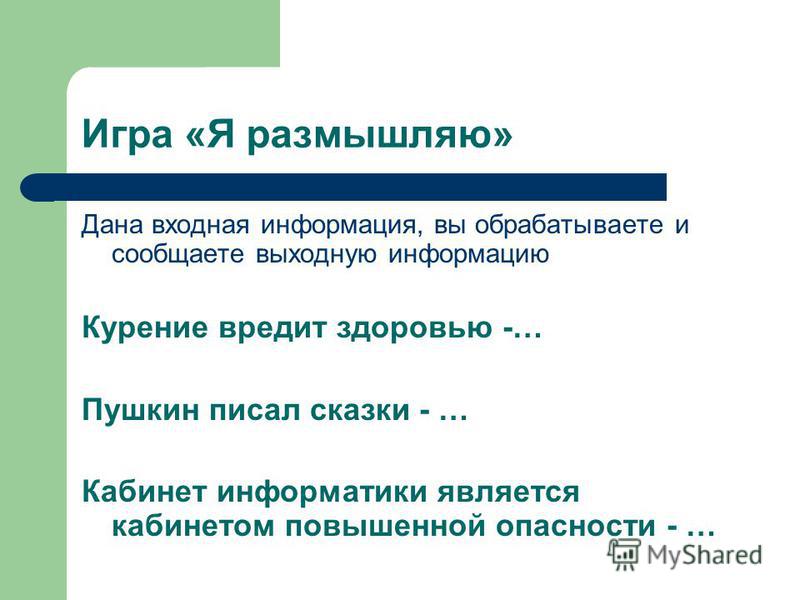 Игра «Я размышляю»

Дана входная информация, вы обрабатываете и сообщаете выходную информацию

Курение вредит здоровью -…

Пушкин писал сказки - …

Кабинет информатики является кабинетом повышенной опасности - …

MyShared